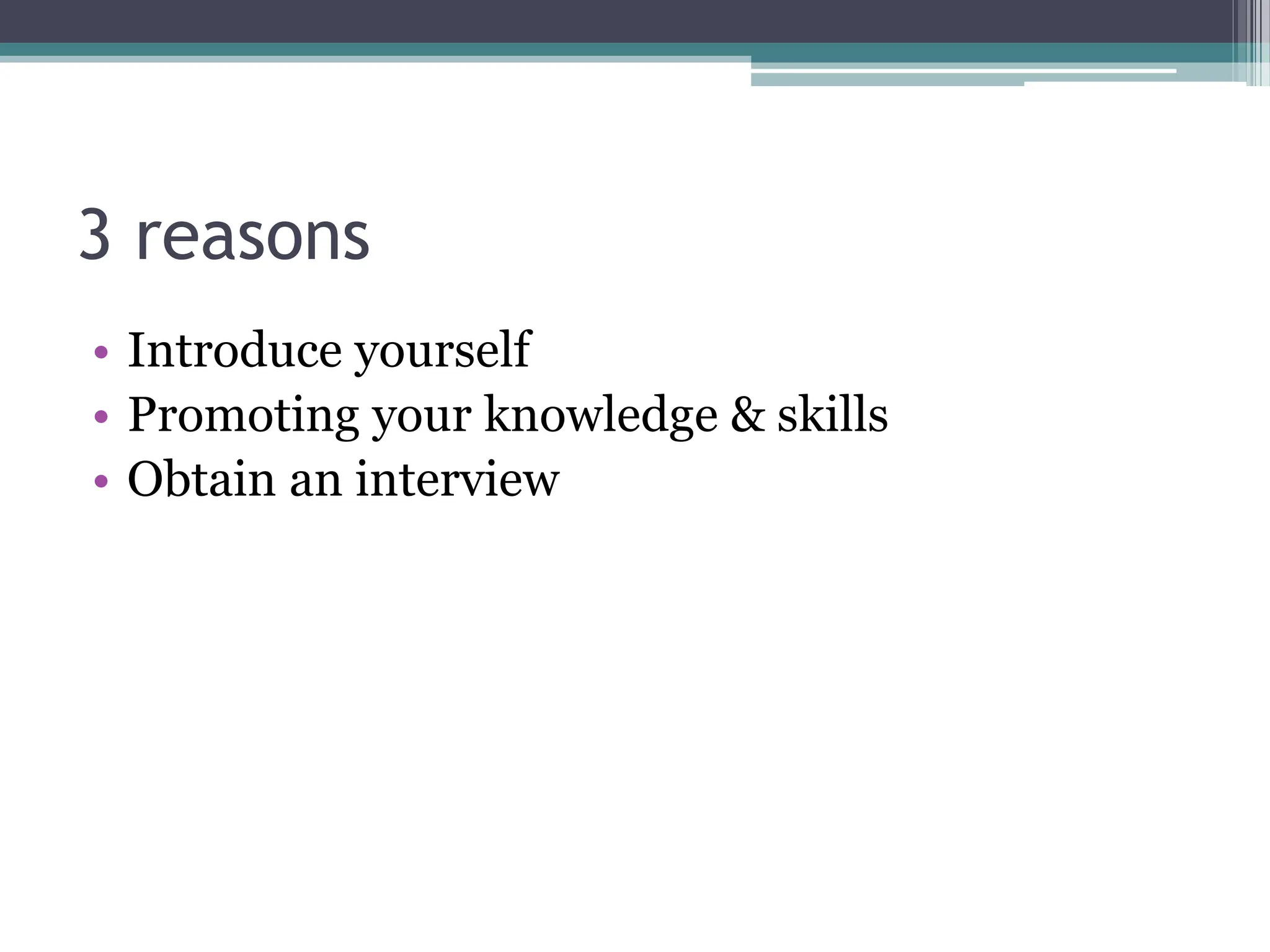 3 reasons

• Introduce yourself
• Promoting your knowledge & skills
• Obtain an interview